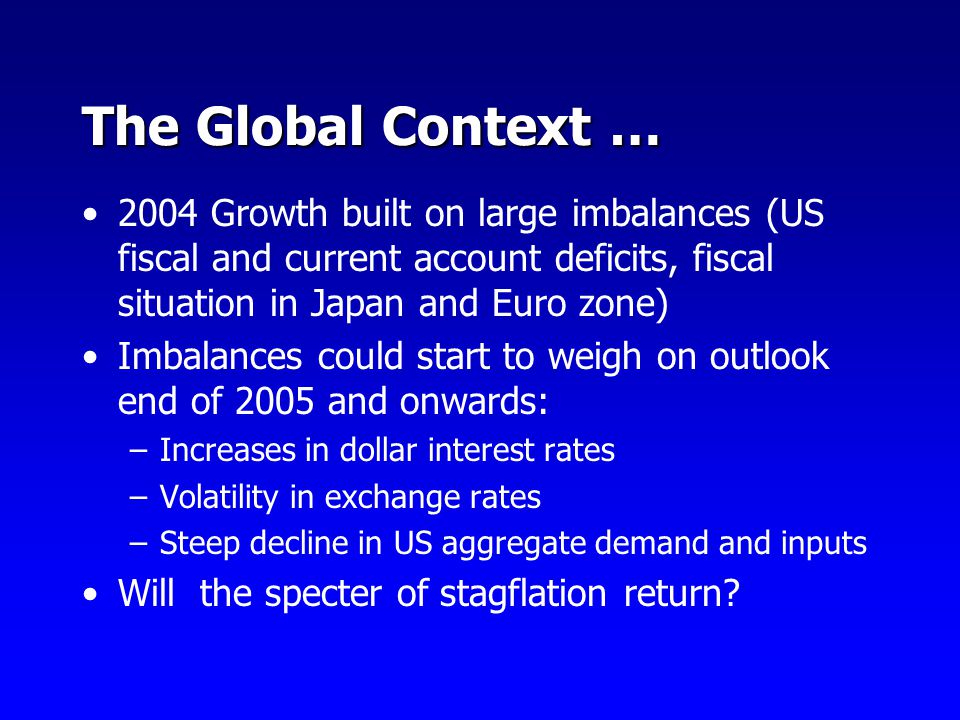 The Global Context …

• 2004 Growth built on large imbalances (US fiscal and current account deficits, fiscal situation in Japan and Euro zone)
• Imbalances could start to weigh on outlook end of 2005 and onwards:
– Increases in dollar interest rates
– Volatility in exchange rates
– Steep decline in US aggregate demand and inputs
• Will the specter of stagflation return?